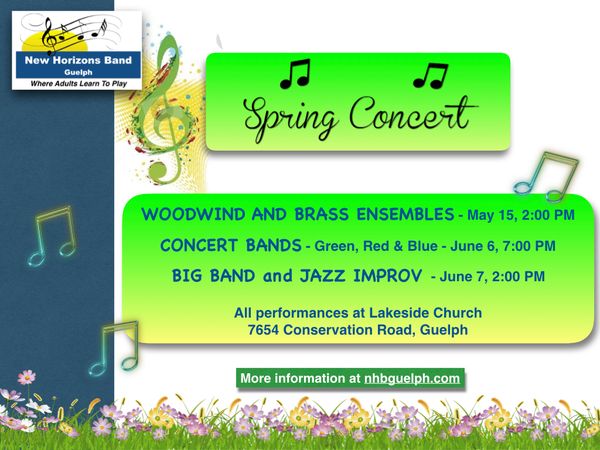 New Horizons Band
Guelph
Where Adults Learn To Play

Spring Concert

WOODWIND AND BRASS ENSEMBLES - May 15, 2:00 PM

CONCERT BANDS - Green, Red & Blue - June 6, 7:00 PM

BIG BAND and JAZZ IMPROV - June 7, 2:00 PM

All performances at Lakeside Church
7654 Conservation Road, Guelph

More information at nhbguelph.com